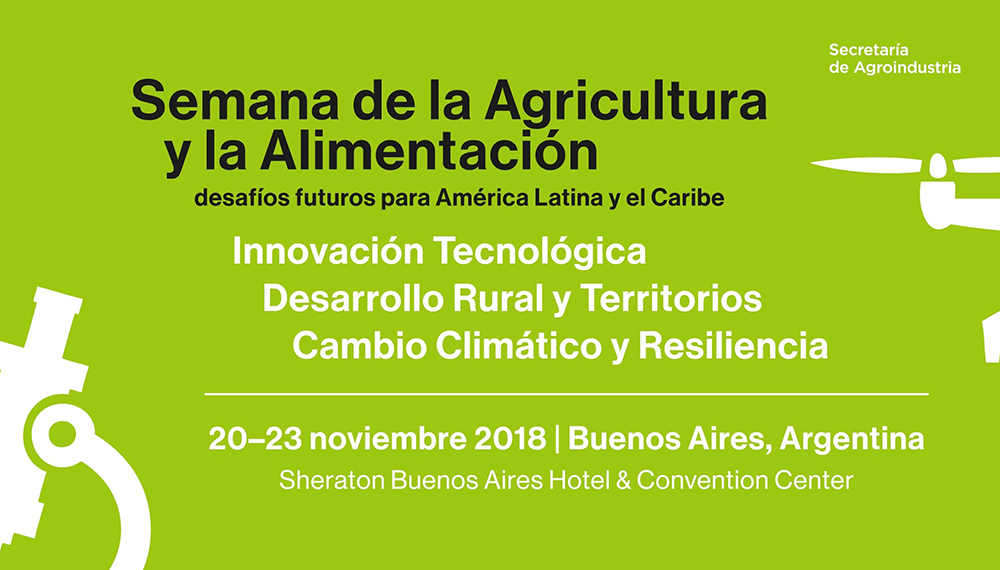 Secretaría de Agroindustria

Semana de la Agricultura y la Alimentación

desafíos futuros para América Latina y el Caribe

Innovación Tecnológica

Desarrollo Rural y Territorios

Cambio Climático y Resiliencia

20–23 noviembre 2018 | Buenos Aires, Argentina

Sheraton Buenos Aires Hotel & Convention Center